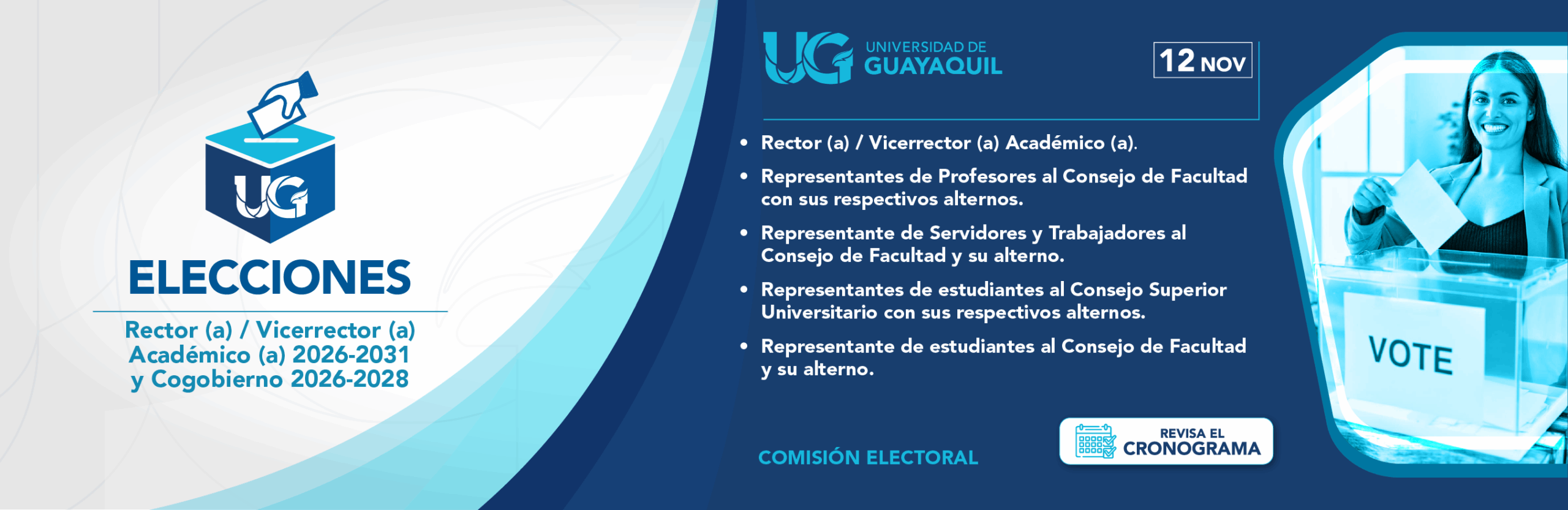 UG

ELECCIONES

Rector (a) / Vicerrector (a) Académico (a) 2026-2031 y Cogobierno 2026-2028

UG UNIVERSIDAD DE GUAYAQUIL

12 NOV

• Rector (a) / Vicerrector (a) Académico (a).
• Representantes de Profesores al Consejo de Facultad con sus respectivos alternos.
• Representante de Servidores y Trabajadores al Consejo de Facultad y su alterno.
• Representantes de estudiantes al Consejo Superior Universitario con sus respectivos alternos.
• Representante de estudiantes al Consejo de Facultad y su alterno.

COMISIÓN ELECTORAL

REVISA EL CRONOGRAMA

VOTE